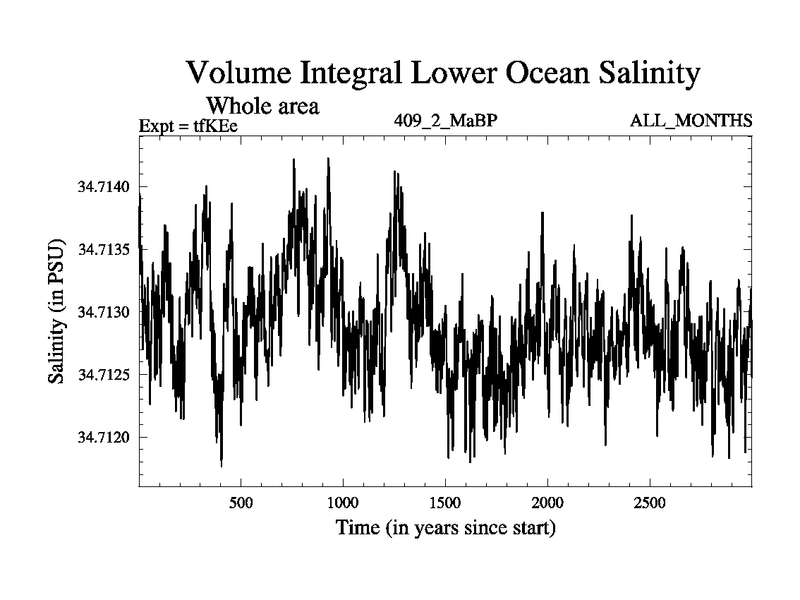 Volume Integral Lower Ocean Salinity
Whole area
Expt = tfKEe
409_2_MaBP
ALL_MONTHS

Salinity (in PSU)
34.7140
34.7135
34.7130
34.7125
34.7120

500
1000
1500
2000
2500
Time (in years since start)